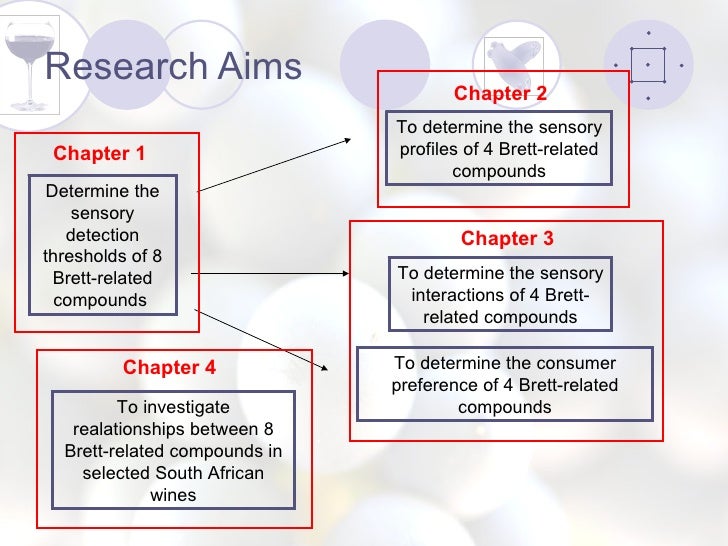 Research Aims

Chapter 1

Determine the sensory detection thresholds of 8 Brett-related compounds

Chapter 2

To determine the sensory profiles of 4 Brett-related compounds

Chapter 3

To determine the sensory interactions of 4 Brett-related compounds

To determine the consumer preference of 4 Brett-related compounds

Chapter 4

To investigate realationships between 8 Brett-related compounds in selected South African wines